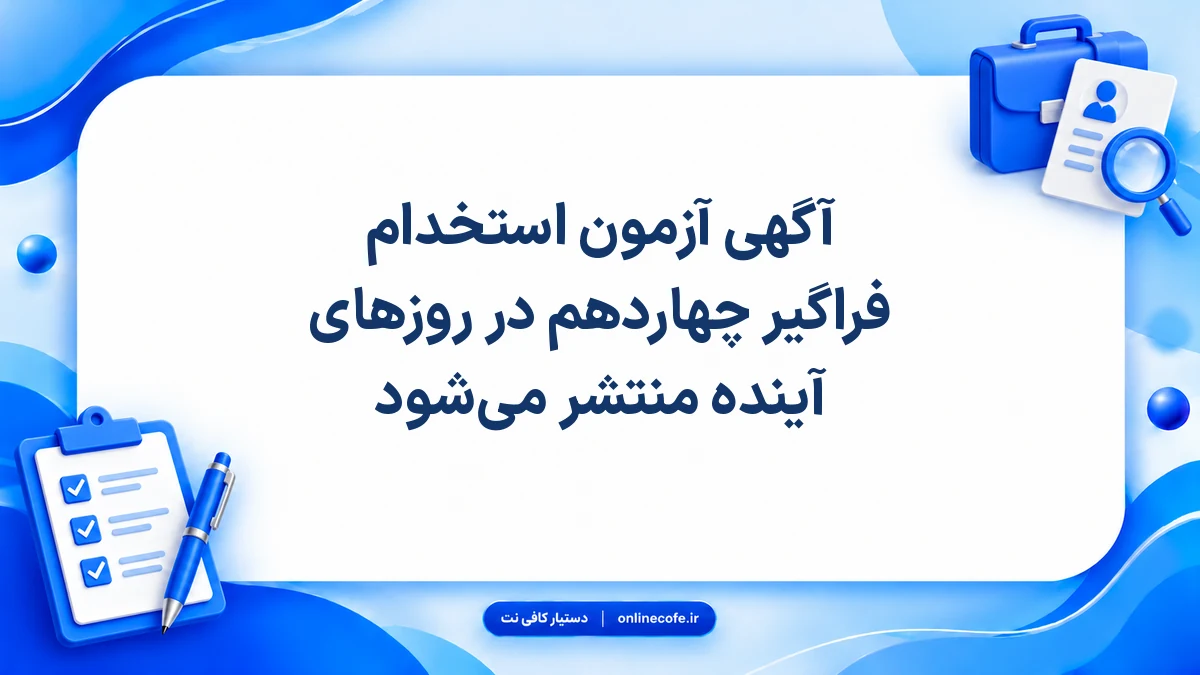 آگهی آزمون استخدام
فراگیر چهاردهم در روزهای
آینده منتشر می‌شود

دستیار کافی نت | onlinecofe.ir